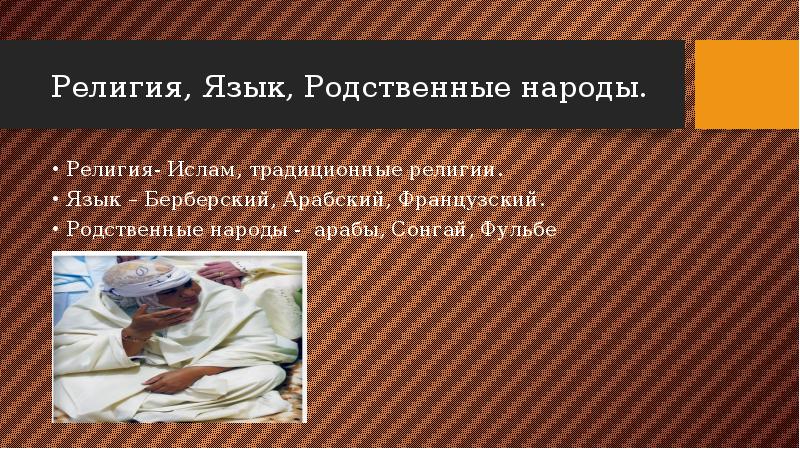 Религия, Язык, Родственные народы.

• Религия- Ислам, традиционные религии.
• Язык – Берберский, Арабский, Французский.
• Родственные народы - арабы, Сонгай, Фульбе